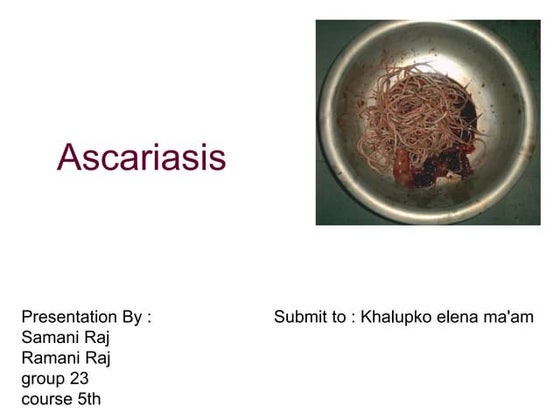 Ascariasis

Presentation By :
Samani Raj
Ramani Raj
group 23
course 5th

Submit to : Khalupko elena ma'am